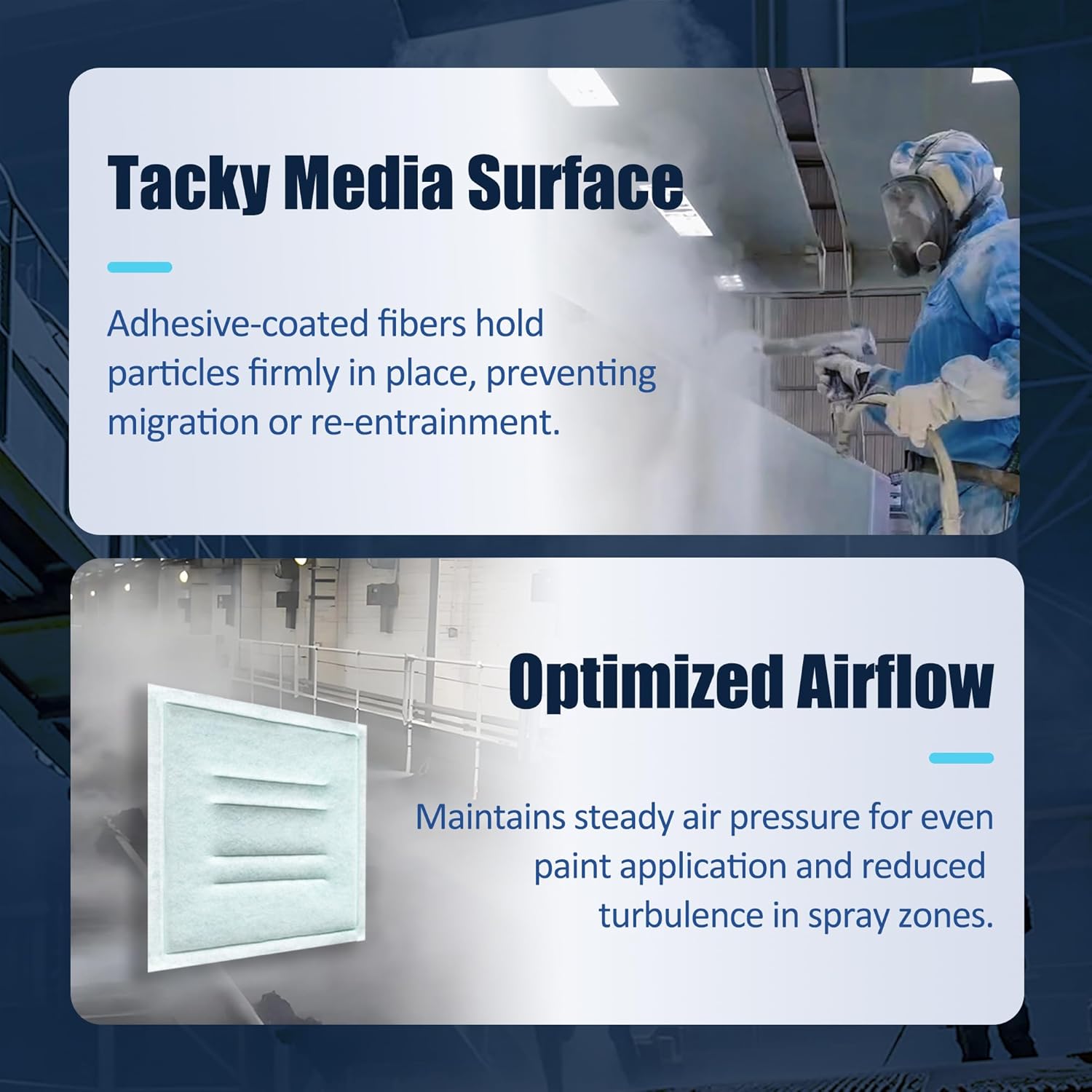 Tacky Media Surface

Adhesive-coated fibers hold particles firmly in place, preventing migration or re-entrainment.

Optimized Airflow

Maintains steady air pressure for even paint application and reduced turbulence in spray zones.